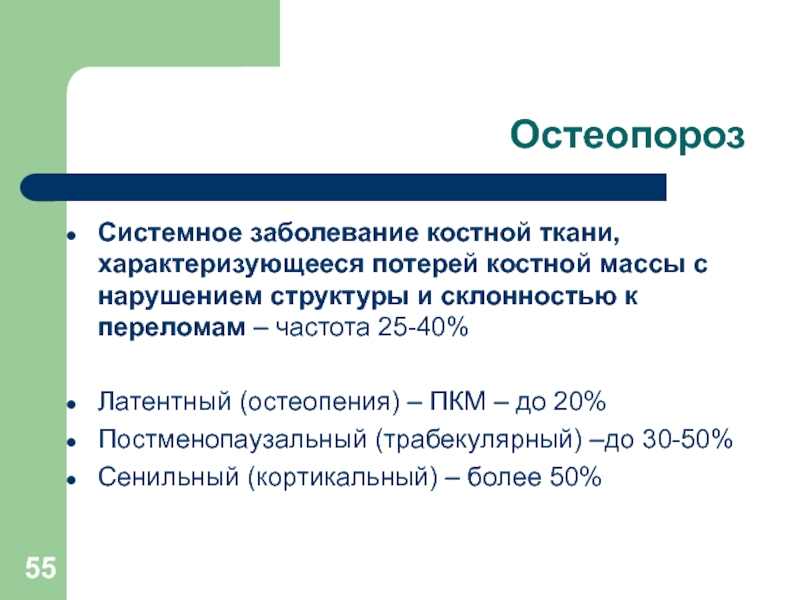 Остеопороз

- Системное заболевание костной ткани, характеризующееся потерей костной массы с нарушением структуры и склонностью к переломам – частота 25-40%

- Латентный (остеопения) – ПКМ – до 20%
- Постменопаузальный (трабекулярный) –до 30-50%
- Сенильный (кортикальный) – более 50%

55